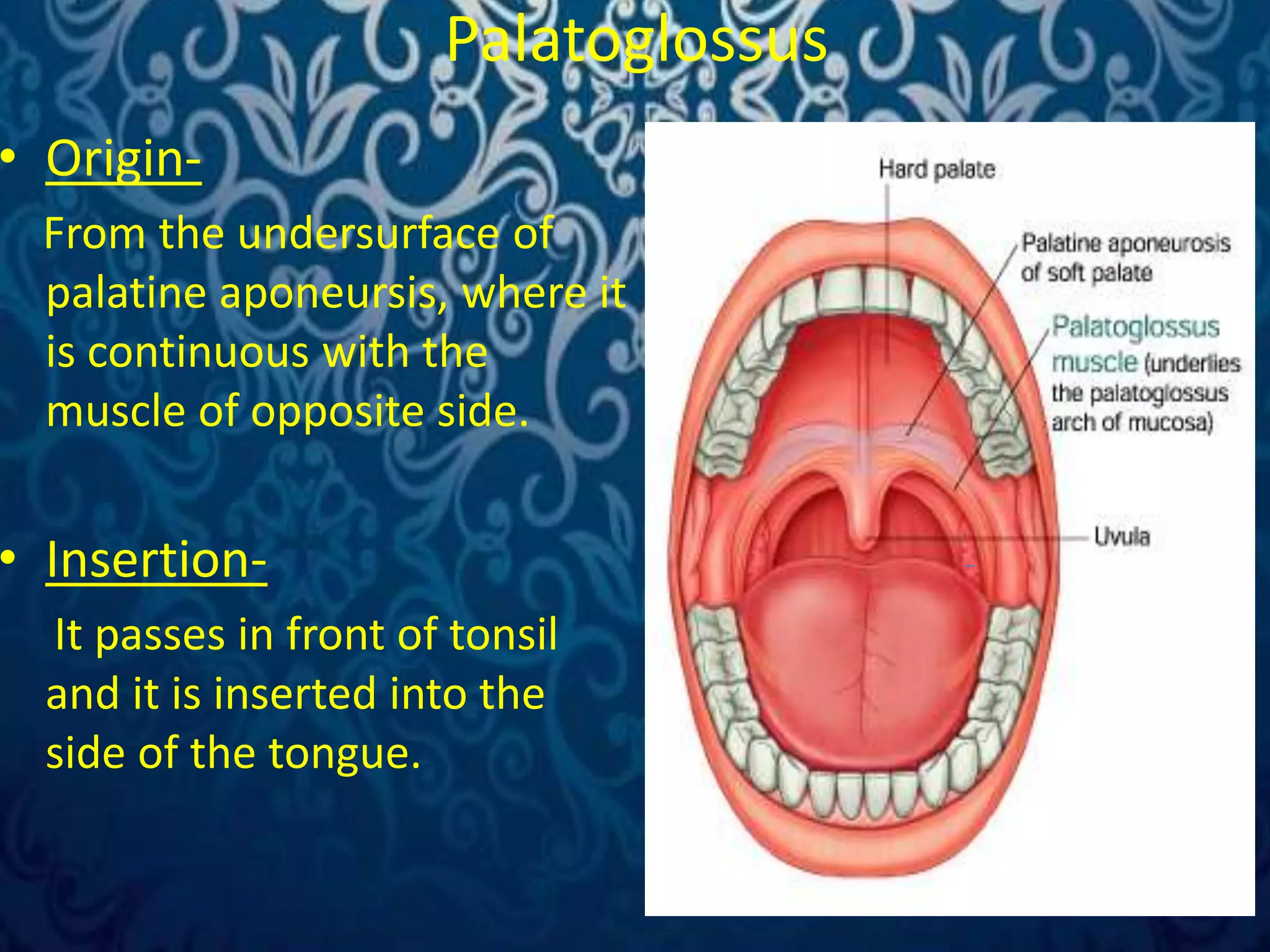 Palatoglossus

• Origin-

From the undersurface of palatine aponeursis, where it is continuous with the muscle of opposite side.

• Insertion-

It passes in front of tonsil and it is inserted into the side of the tongue.

Hard palate

Palatine aponeurosis of soft palate

Palatoglossus muscle (underlies the palatoglossus arch of mucosa)

Uvula